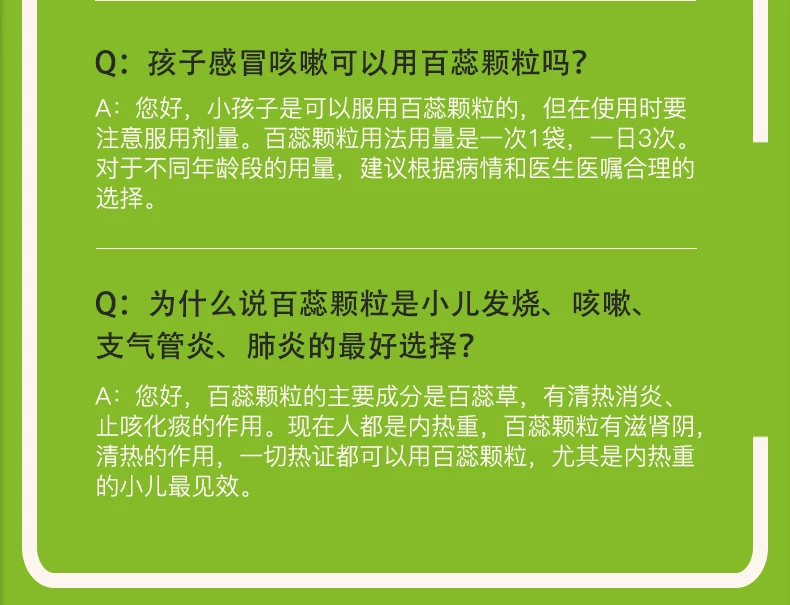 Q：孩子感冒咳嗽可以用百蕊颗粒吗？

A：您好，小孩子是可以服用百蕊颗粒的，但在使用时要注意服用剂量。百蕊颗粒用法用量是一次1袋，一日3次。对于不同年龄段的用量，建议根据病情和医生医嘱合理的选择。

Q：为什么说百蕊颗粒是小儿发烧、咳嗽、支气管炎、肺炎的最好选择？

A：您好，百蕊颗粒的主要成分是百蕊草，有清热消炎、止咳化痰的作用。现在人都是内热重，百蕊颗粒有滋肾阴，清热的作用，一切热证都可以用百蕊颗粒，尤其是内热重的小儿最见效。